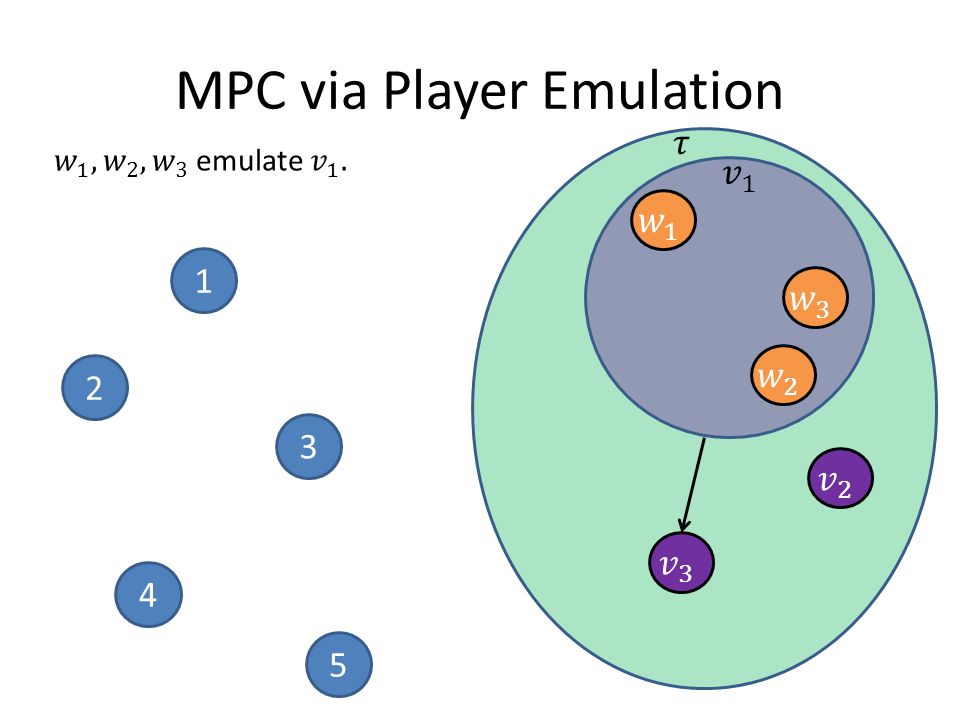 MPC via Player Emulation

$w_1, w_2, w_3$ emulate $v_1$.

1

2

3

4

5

$\tau$

$v_1$

$w_1$

$w_3$

$w_2$

$v_2$

$v_3$